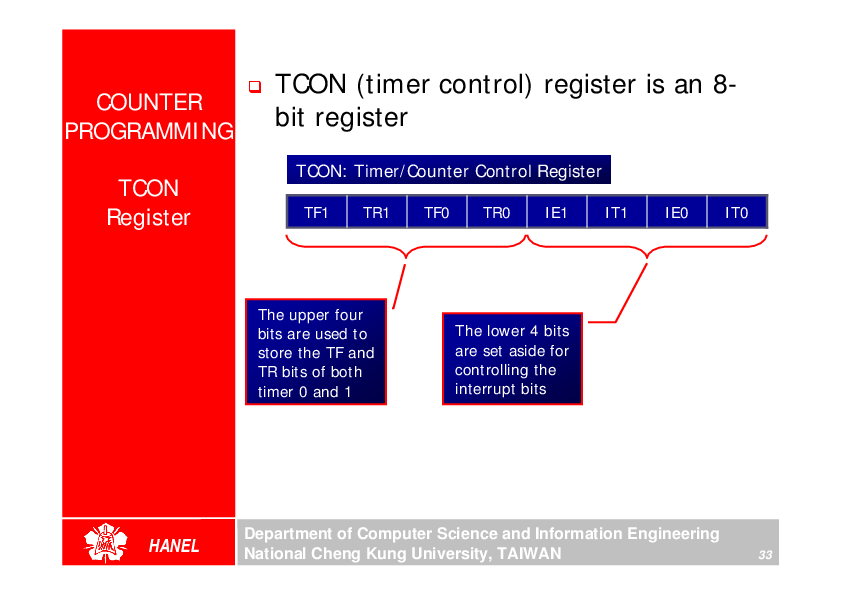 COUNTER PROGRAMMING

TCON Register

❑ TCON (timer control) register is an 8-bit register

TCON: Timer/Counter Control Register

| TF1 | TR1 | TF0 | TR0 | IE1 | IT1 | IE0 | IT0 |
|---|---|---|---|---|---|---|---|

The upper four bits are used to store the TF and TR bits of both timer 0 and 1

The lower 4 bits are set aside for controlling the interrupt bits

HANEL

Department of Computer Science and Information Engineering
National Cheng Kung University, TAIWAN

33